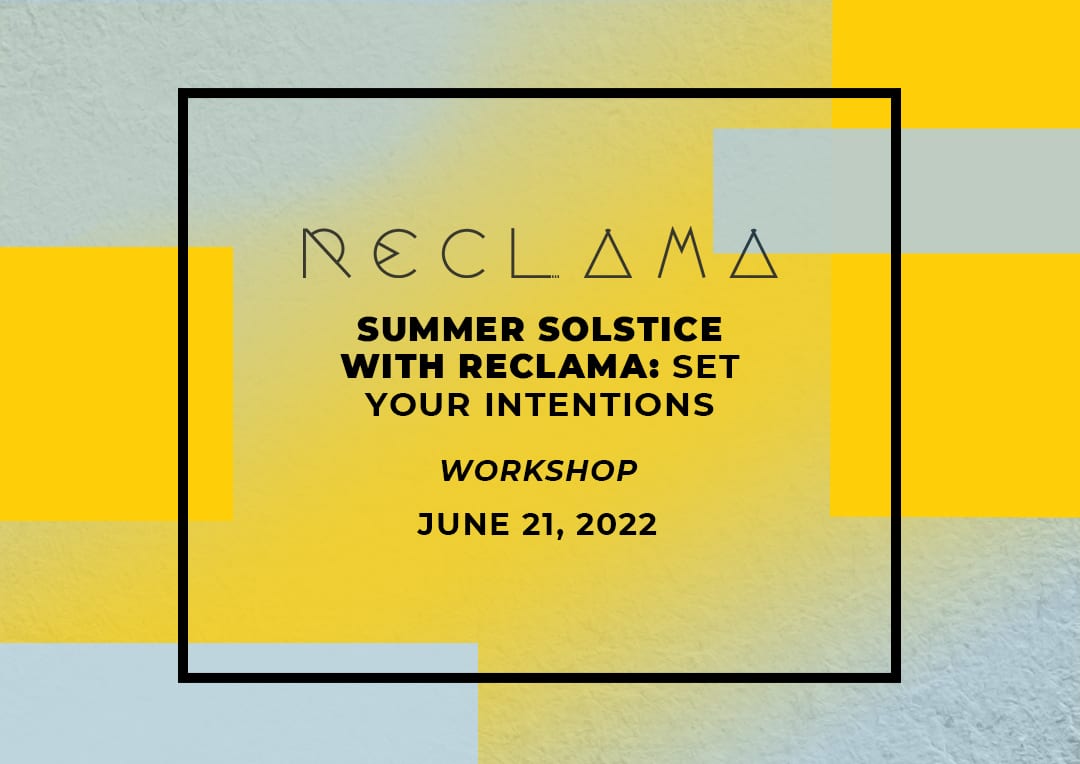 RECLAMA

SUMMER SOLSTICE WITH RECLAMA: SET YOUR INTENTIONS

WORKSHOP

JUNE 21, 2022